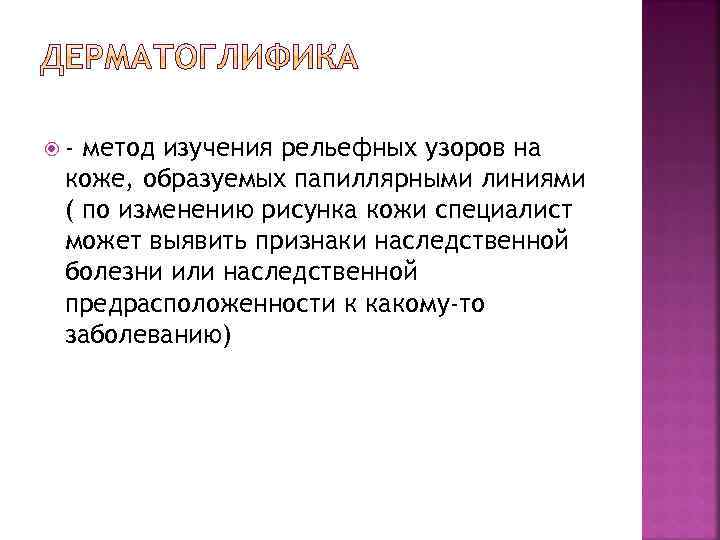 ДЕРМАТОГЛИФИКА

- метод изучения рельефных узоров на коже, образуемых папиллярными линиями ( по изменению рисунка кожи специалист может выявить признаки наследственной болезни или наследственной предрасположенности к какому-то заболеванию)